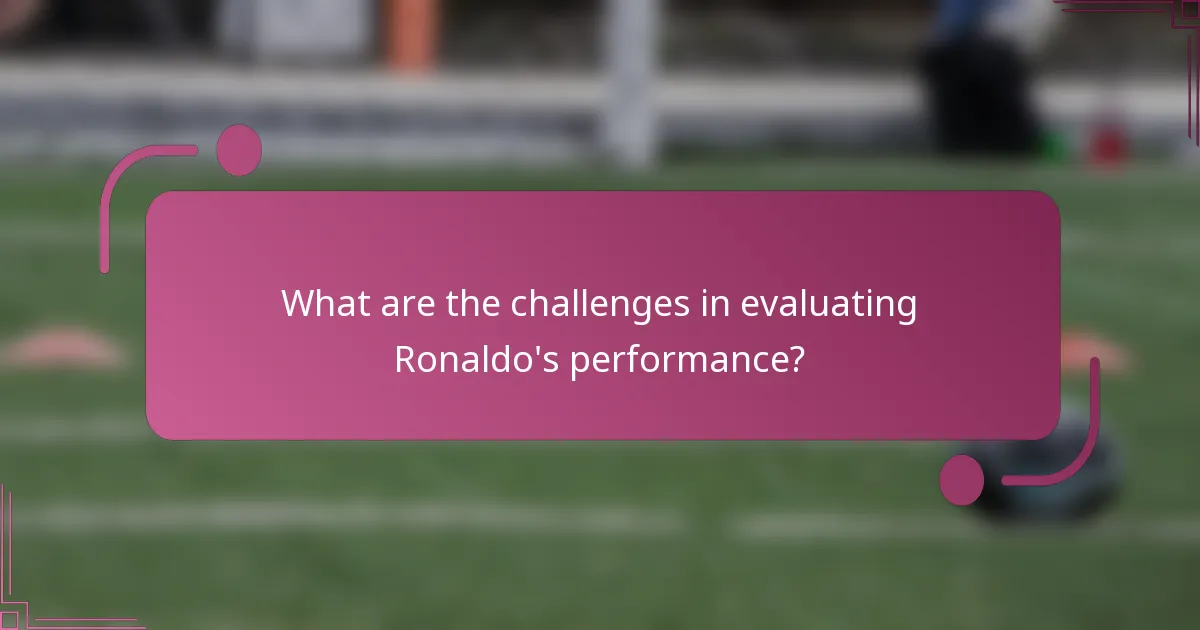 What are the challenges in evaluating Ronaldo's performance?